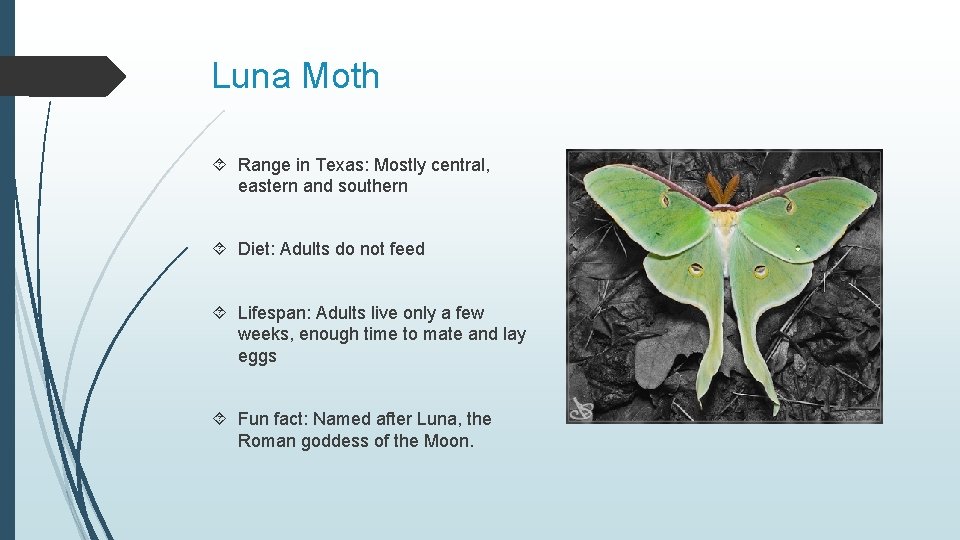 Luna Moth

Range in Texas: Mostly central, eastern and southern

Diet: Adults do not feed

Lifespan: Adults live only a few weeks, enough time to mate and lay eggs

Fun fact: Named after Luna, the Roman goddess of the Moon.